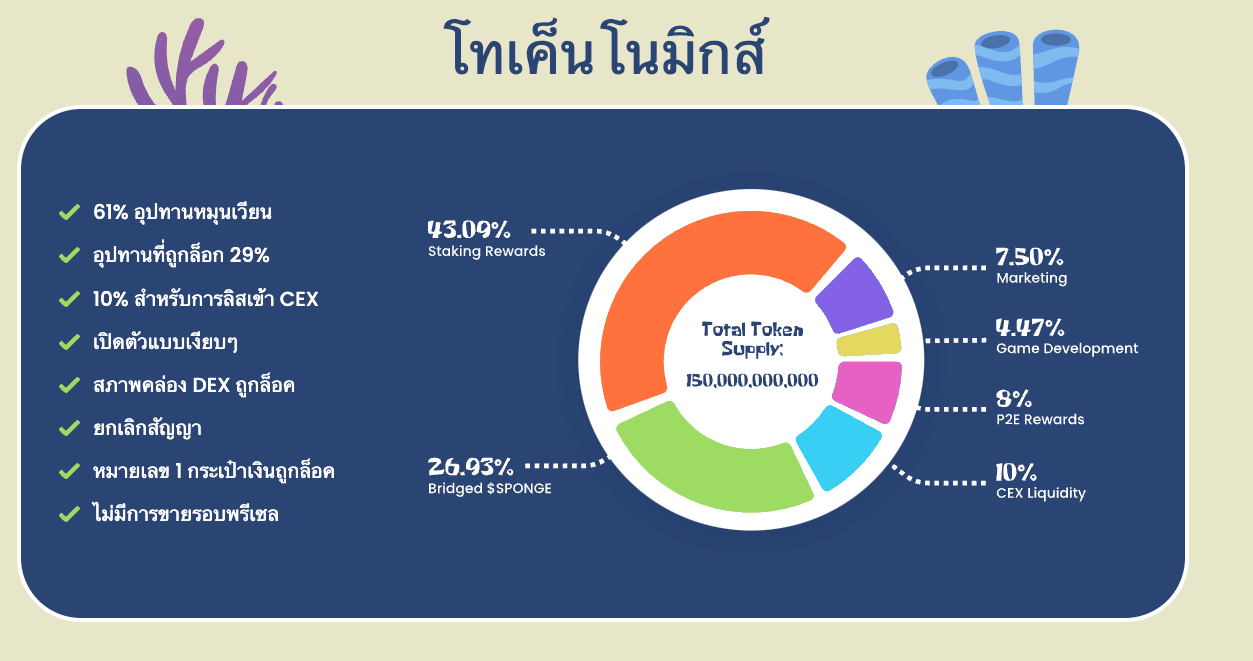 โทเค็นโนมิกส์

61% อุปทานหมุนเวียน
อุปทานที่ถูกล็อก 29%
10% สำหรับการลิสเข้า CEX
เปิดตัวแบบเงียบๆ
สภาพคล่อง DEX ถูกล็อค
ยกเลิกสัญญา
หมายเลข 1 กระเป๋าเงินถูกล็อค
ไม่มีการขายรอบพรีเซล

43.09%
Staking Rewards

26.93%
Bridged $SPONGE

Total Token Supply:
150,000,000,000

7.50%
Marketing

4.47%
Game Development

8%
P2E Rewards

10%
CEX Liquidity